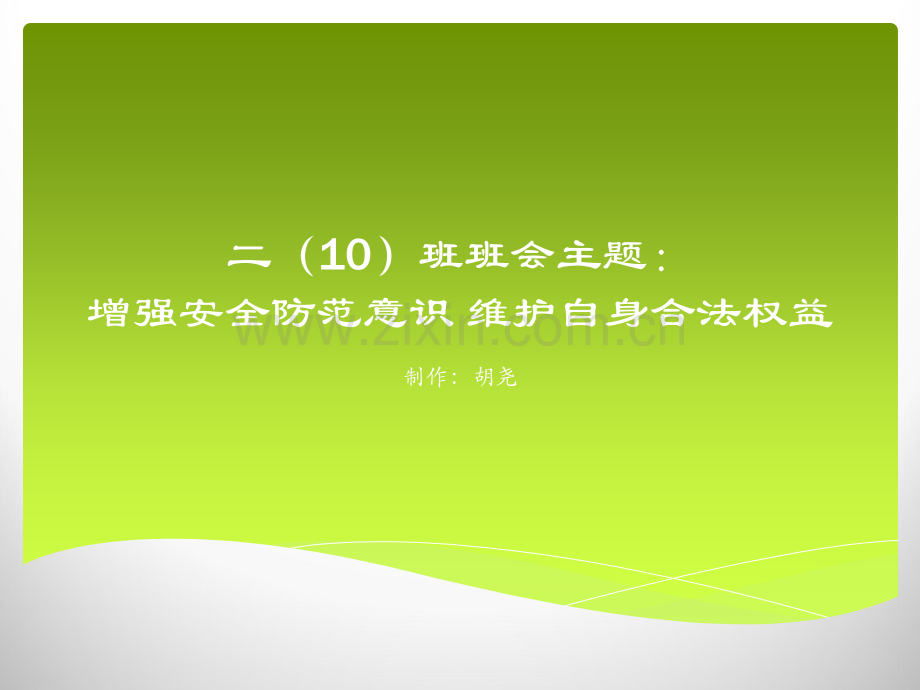 二（10）班班会主题：
增强安全防范意识 维护自身合法权益

www.zixin.com.cn

制作：胡尧